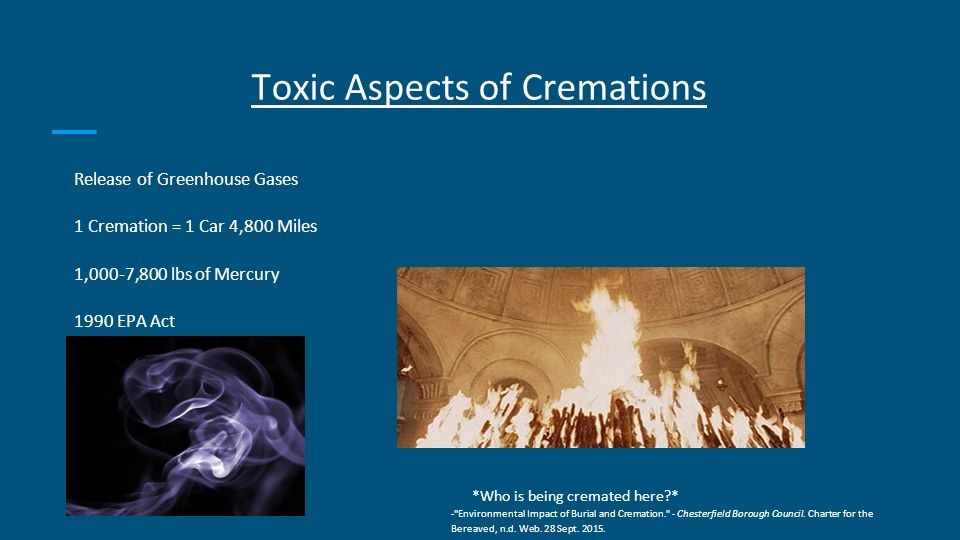 Toxic Aspects of Cremations

Release of Greenhouse Gases

1 Cremation = 1 Car 4,800 Miles

1,000-7,800 lbs of Mercury

1990 EPA Act

*Who is being cremated here?*

-"Environmental Impact of Burial and Cremation." - Chesterfield Borough Council. Charter for the Bereaved, n.d. Web. 28 Sept. 2015.